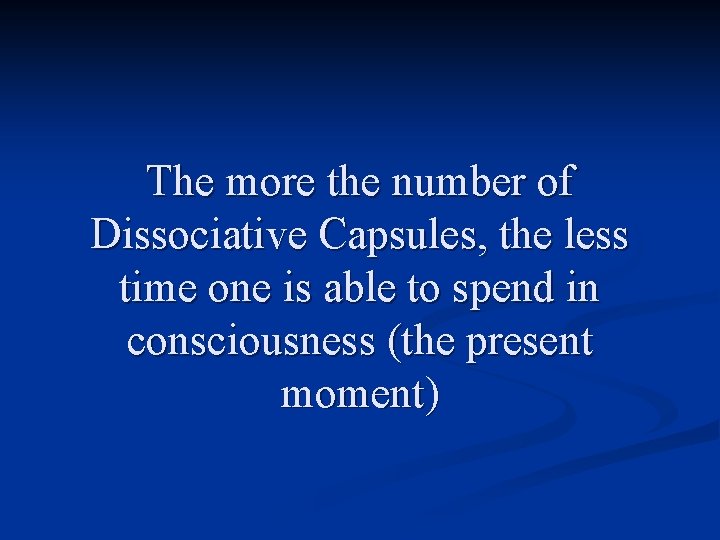 The more the number of Dissociative Capsules, the less time one is able to spend in consciousness (the present moment)